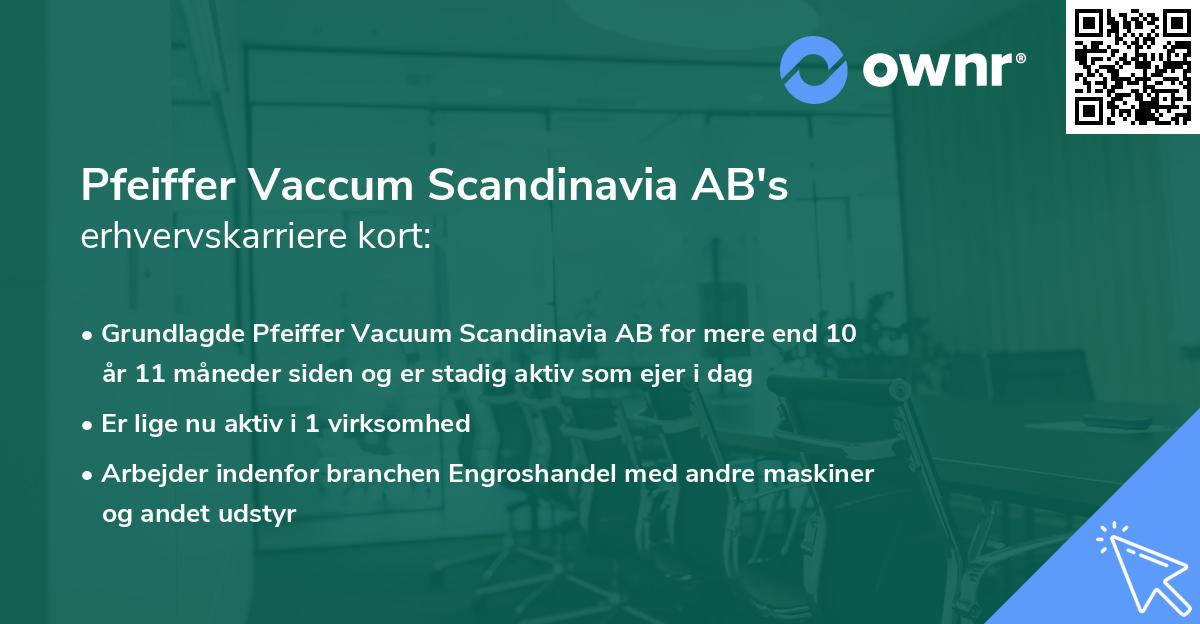 ownr®

Pfeiffer Vaccum Scandinavia AB's erhvervskarriere kort:

• Grundlagde Pfeiffer Vacuum Scandinavia AB for mere end 10 år 11 måneder siden og er stadig aktiv som ejer i dag

• Er lige nu aktiv i 1 virksomhed

• Arbejder indenfor branchen Engroshandel med andre maskiner og andet udstyr